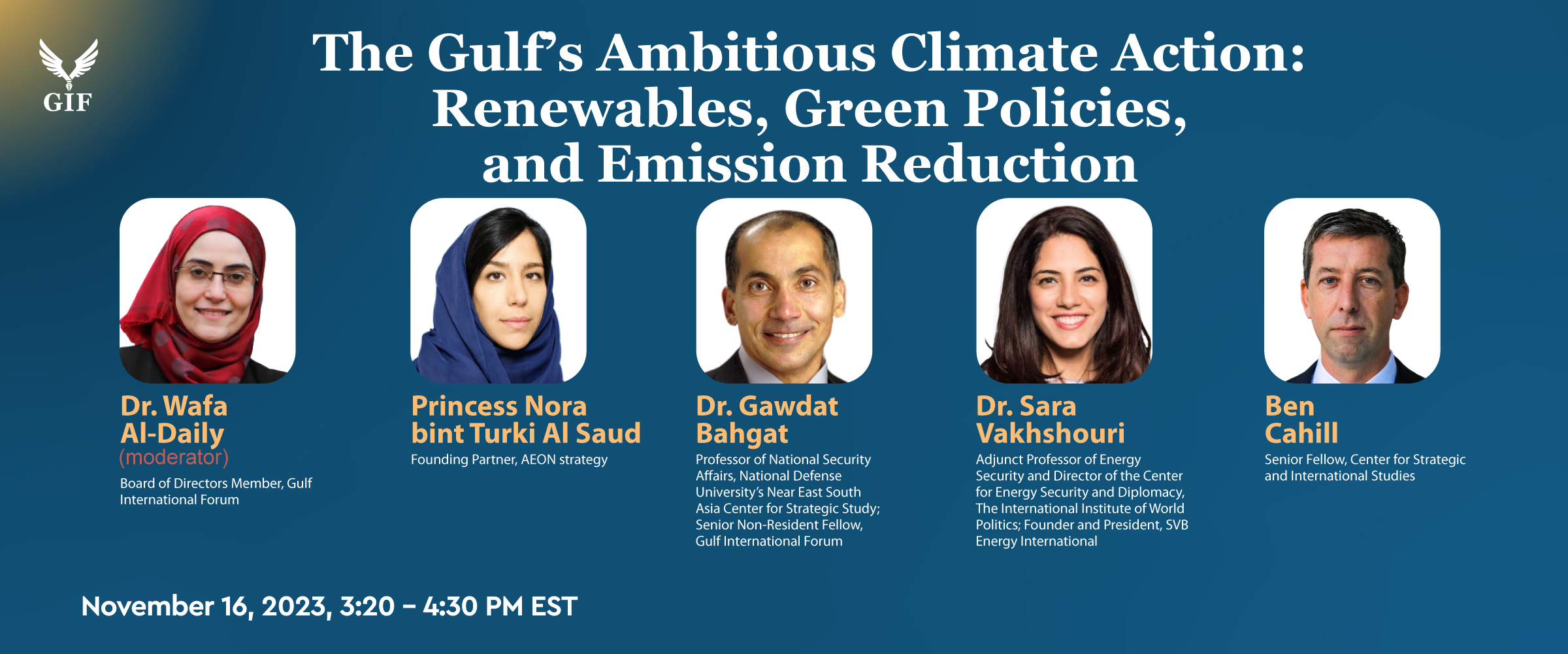 GIF

The Gulf's Ambitious Climate Action: Renewables, Green Policies, and Emission Reduction

Dr. Wafa Al-Daily
(moderator)
Board of Directors Member, Gulf International Forum

Princess Nora bint Turki Al Saud
Founding Partner, AEON strategy

Dr. Gawdat Bahgat
Professor of National Security Affairs, National Defense University's Near East South Asia Center for Strategic Study; Senior Non-Resident Fellow, Gulf International Forum

Dr. Sara Vakhshouri
Adjunct Professor of Energy Security and Director of the Center for Energy Security and Diplomacy, The International Institute of World Politics; Founder and President, SVB Energy International

Ben Cahill
Senior Fellow, Center for Strategic and International Studies

November 16, 2023, 3:20 – 4:30 PM EST